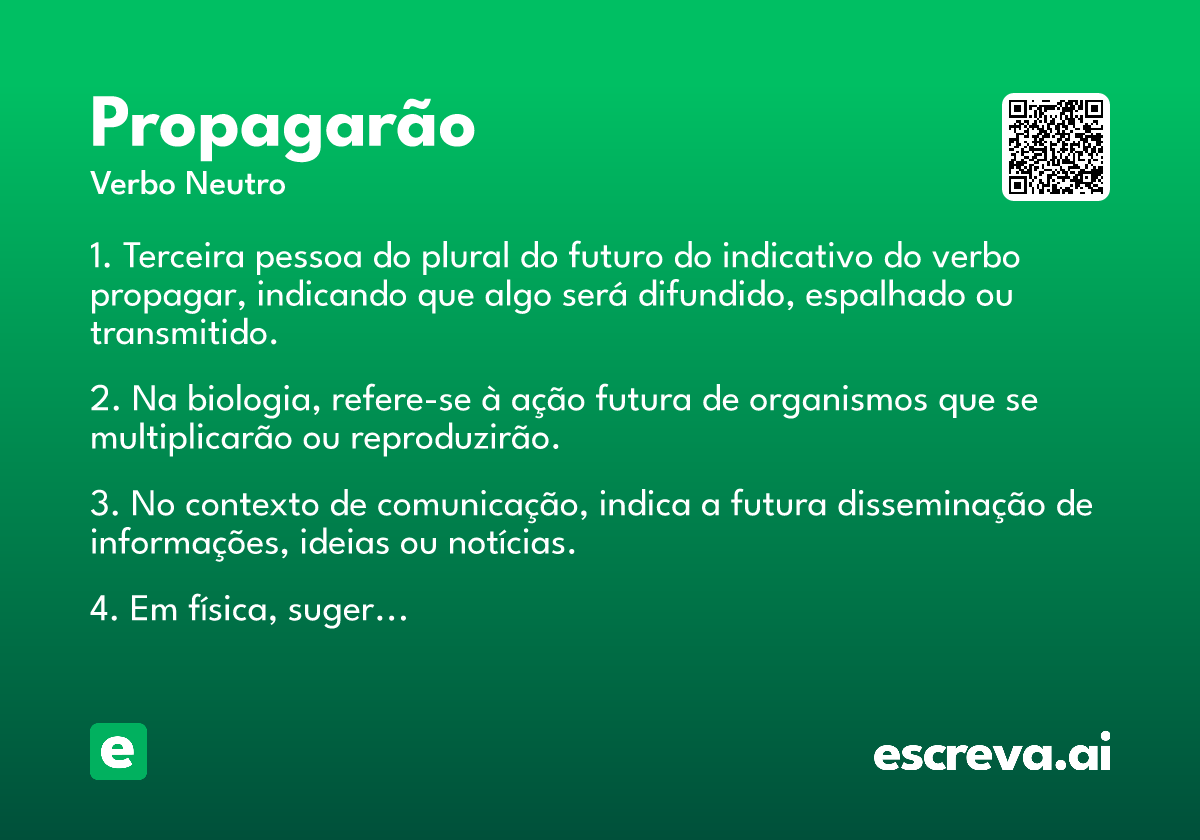 Propagarão
Verbo Neutro

1. Terceira pessoa do plural do futuro do indicativo do verbo propagar, indicando que algo será difundido, espalhado ou transmitido.

2. Na biologia, refere-se à ação futura de organismos que se multiplicarão ou reproduzirão.

3. No contexto de comunicação, indica a futura disseminação de informações, ideias ou notícias.

4. Em física, suger...

e

escreva.ai